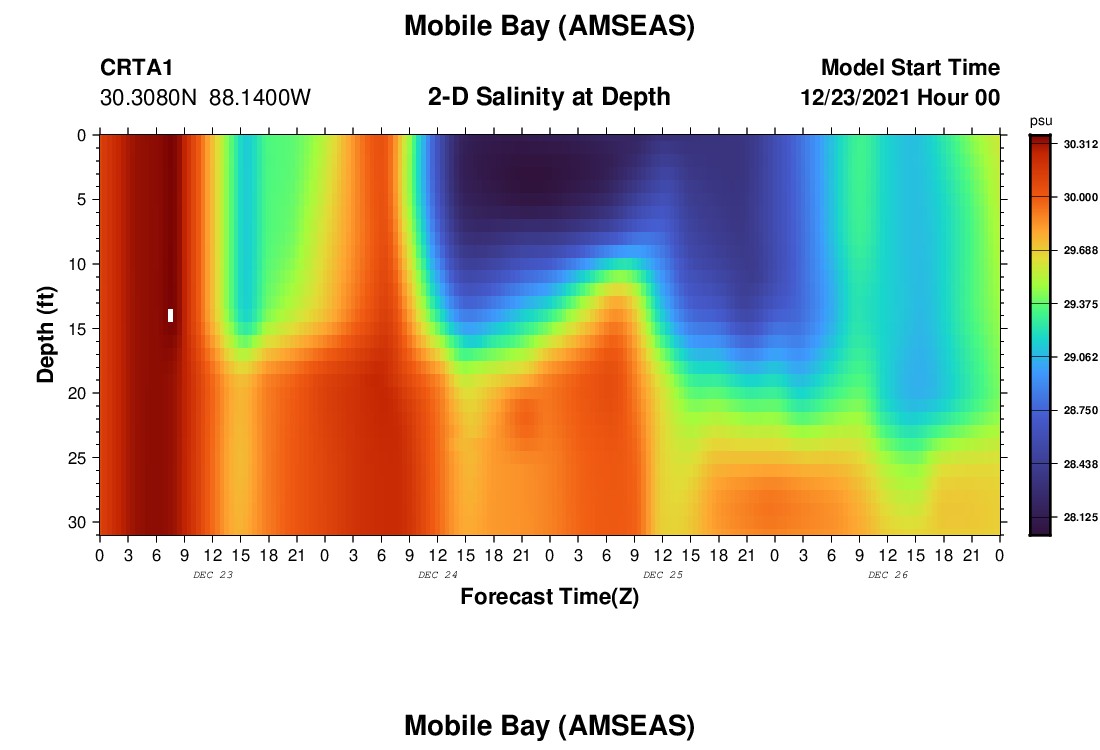 Mobile Bay (AMSEAS)

CRTA1
30.3080N 88.1400W

2-D Salinity at Depth

Model Start Time
12/23/2021 Hour 00

psu
30.312
30.000
29.688
29.375
29.062
28.750
28.438
28.125

Depth (ft)
0
5
10
15
20
25
30

0 3 6 9 12 15 18 21 0 3 6 9 12 15 18 21 0 3 6 9 12 15 18 21 0 3 6 9 12 15 18 21 0
DEC 23
DEC 24
DEC 25
DEC 26

Forecast Time(Z)

Mobile Bay (AMSEAS)